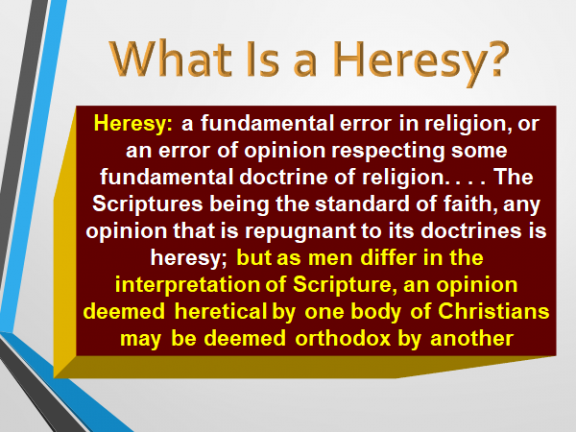 What Is a Heresy?

Heresy: a fundamental error in religion, or an error of opinion respecting some fundamental doctrine of religion. . . . The Scriptures being the standard of faith, any opinion that is repugnant to its doctrines is heresy; but as men differ in the interpretation of Scripture, an opinion deemed heretical by one body of Christians may be deemed orthodox by another